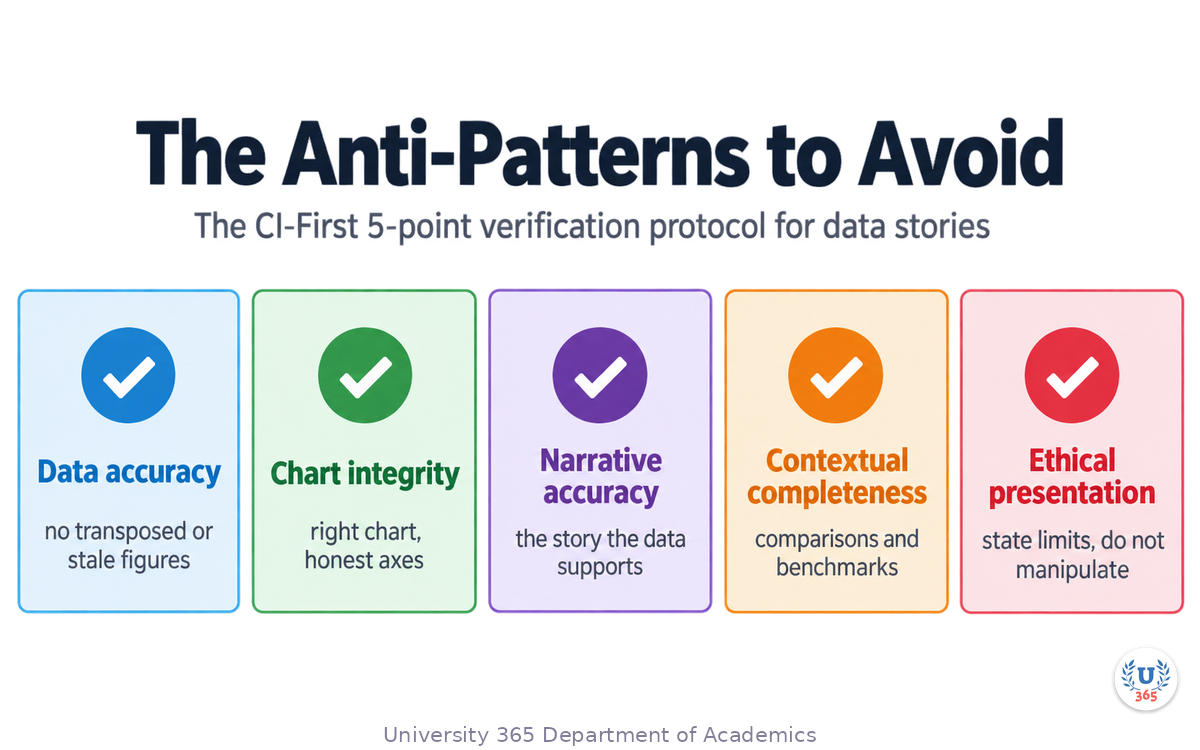 The Anti-Patterns to Avoid

The CI-First 5-point verification protocol for data stories

Data accuracy

no transposed or stale figures

Chart integrity

right chart, honest axes

Narrative accuracy

the story the data supports

Contextual completeness

comparisons and benchmarks

Ethical presentation

state limits, do not manipulate

U 365

University 365 Department of Academics